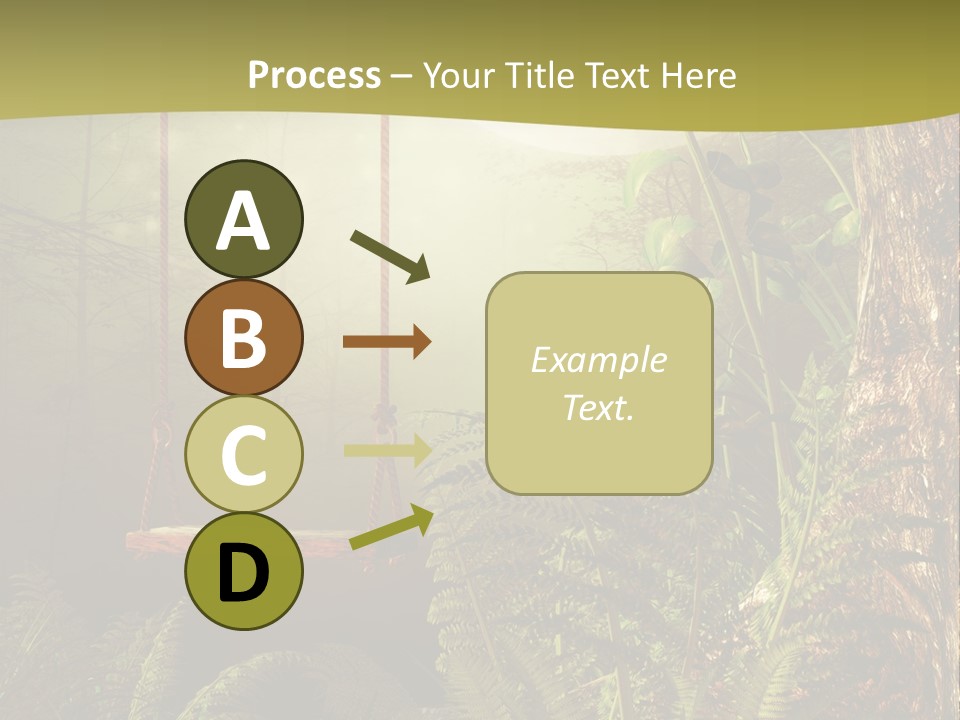 Process – Your Title Text Here

A

B

C

D

Example Text.